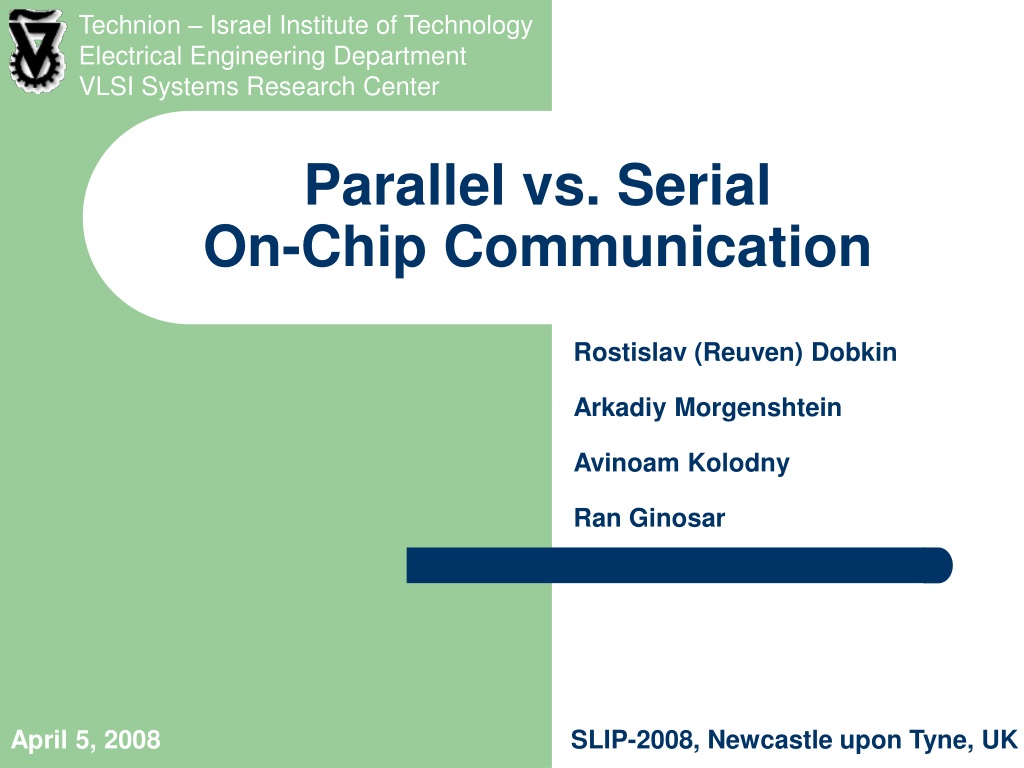 Technion – Israel Institute of Technology
Electrical Engineering Department
VLSI Systems Research Center

Parallel vs. Serial
On-Chip Communication

Rostislav (Reuven) Dobkin

Arkadiy Morgenshtein

Avinoam Kolodny

Ran Ginosar

April 5, 2008

SLIP-2008, Newcastle upon Tyne, UK